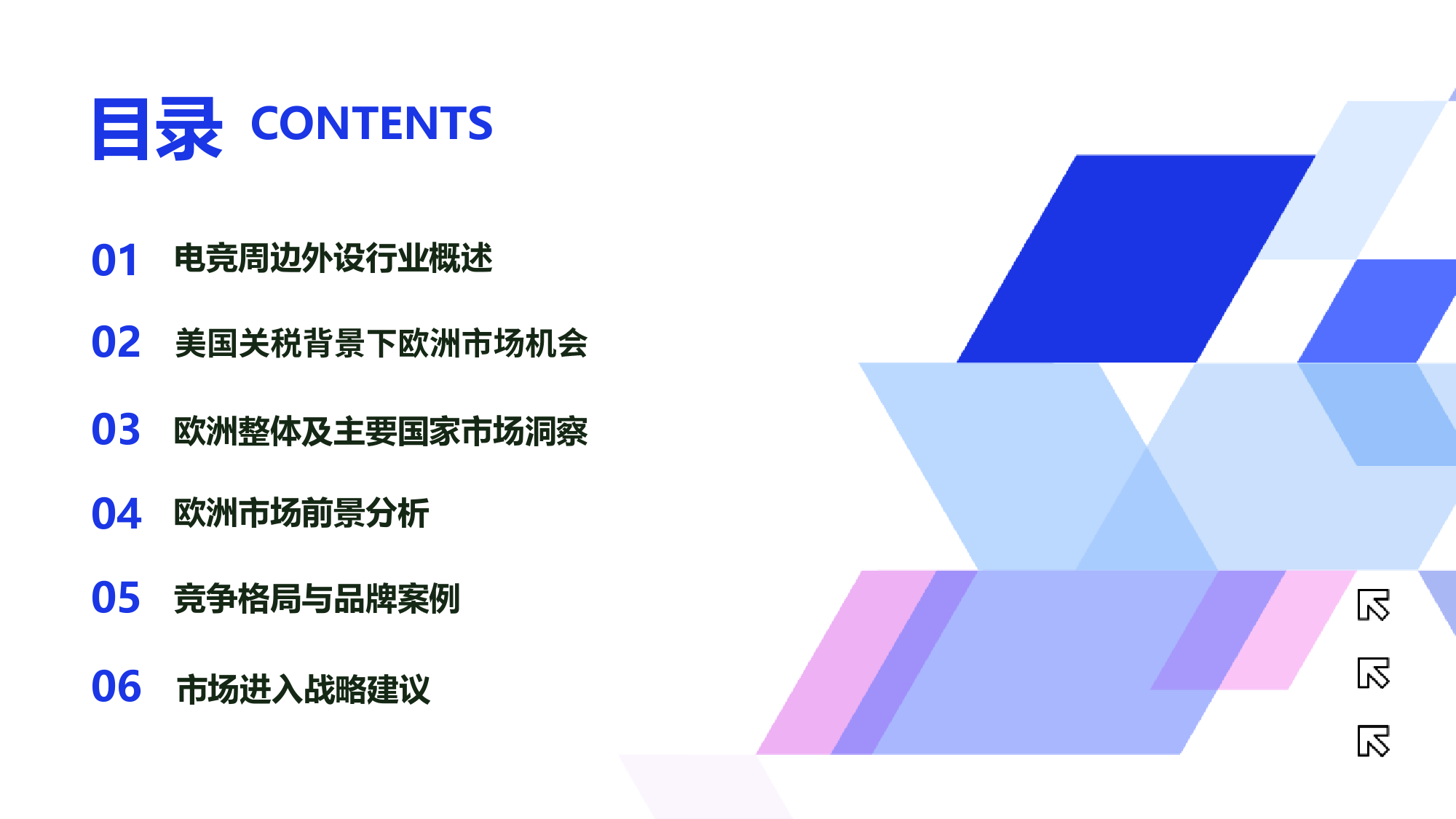 目录 CONTENTS

01 电竞周边外设行业概述

02 美国关税背景下欧洲市场机会

03 欧洲整体及主要国家市场洞察

04 欧洲市场前景分析

05 竞争格局与品牌案例

06 市场进入战略建议